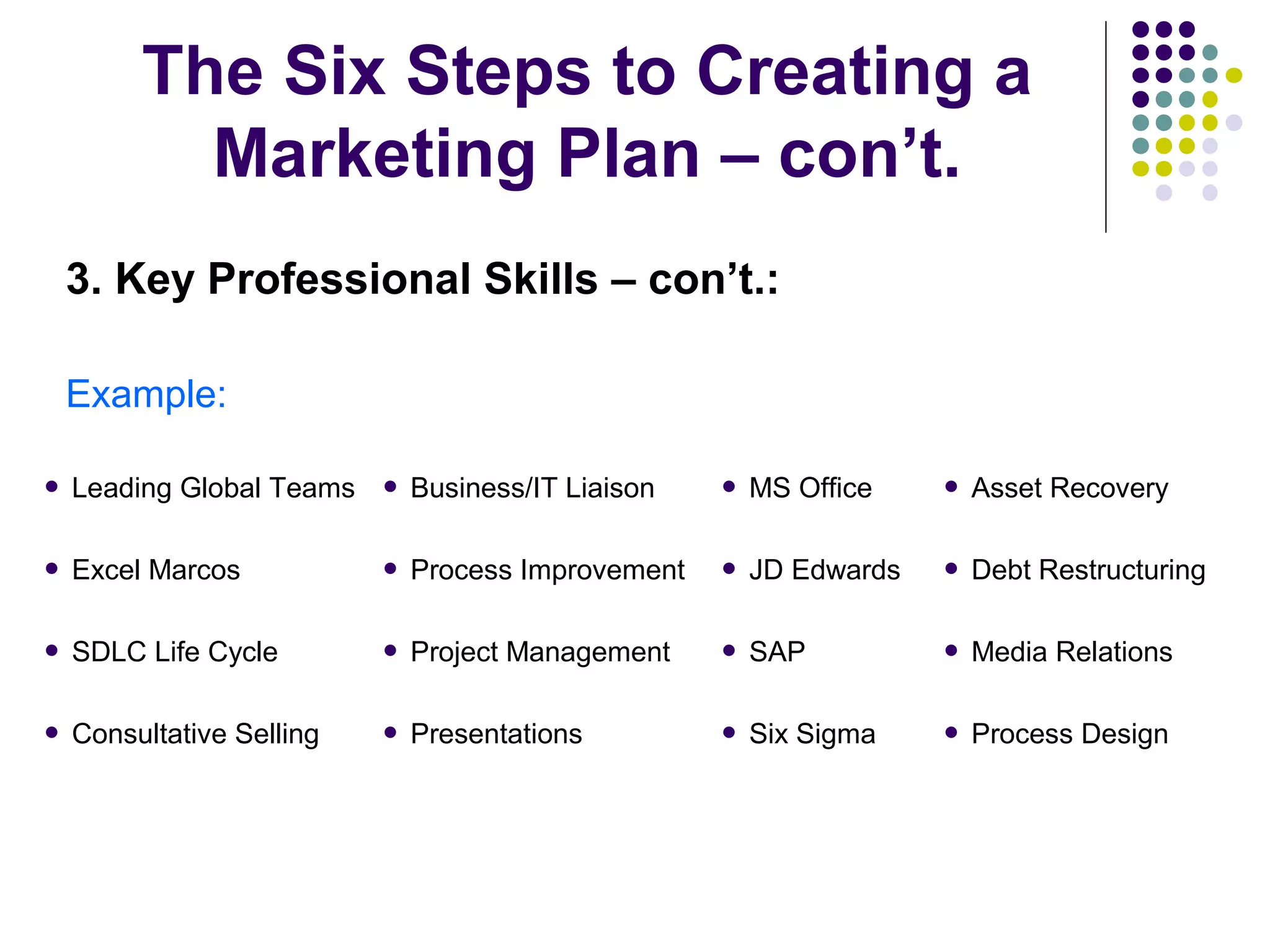 The Six Steps to Creating a Marketing Plan – con’t.

3. Key Professional Skills – con’t.:

Example:

- Leading Global Teams
- Excel Marcos
- SDLC Life Cycle
- Consultative Selling

- Business/IT Liaison
- Process Improvement
- Project Management
- Presentations

- MS Office
- JD Edwards
- SAP
- Six Sigma

- Asset Recovery
- Debt Restructuring
- Media Relations
- Process Design